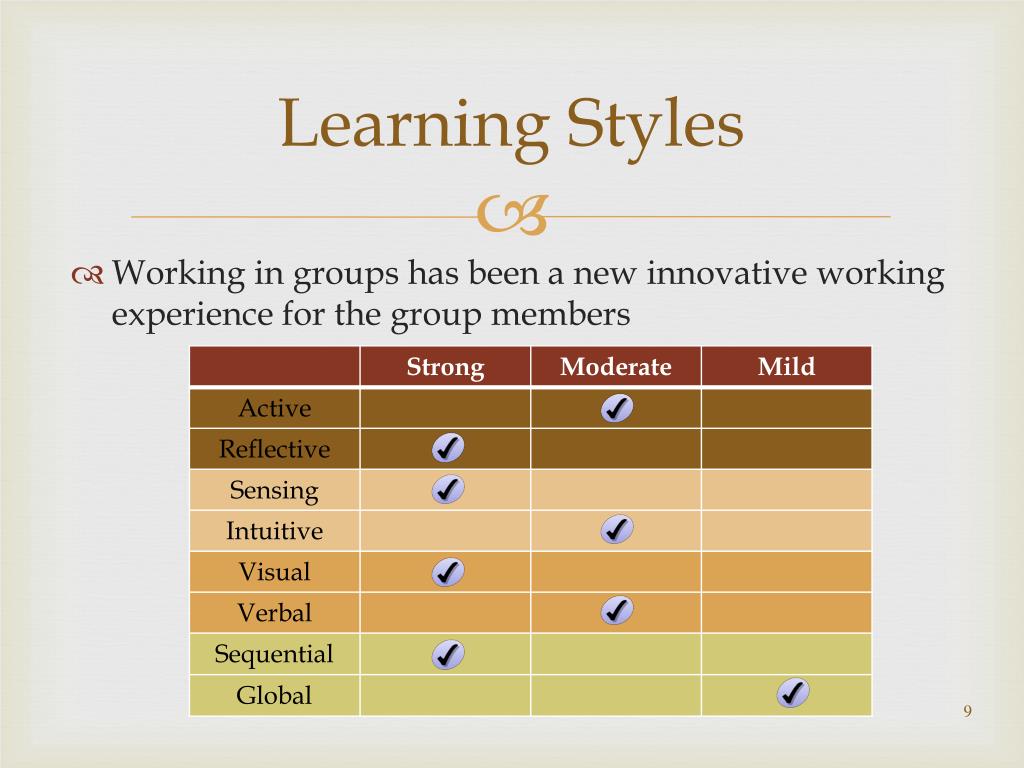 Learning Styles

Working in groups has been a new innovative working experience for the group members

| | Strong | Moderate | Mild |
|---|---|---|---|
| Active | | ✓ | |
| Reflective | ✓ | | |
| Sensing | ✓ | | |
| Intuitive | | ✓ | |
| Visual | ✓ | | |
| Verbal | | ✓ | |
| Sequential | ✓ | | |
| Global | | | ✓ |

9